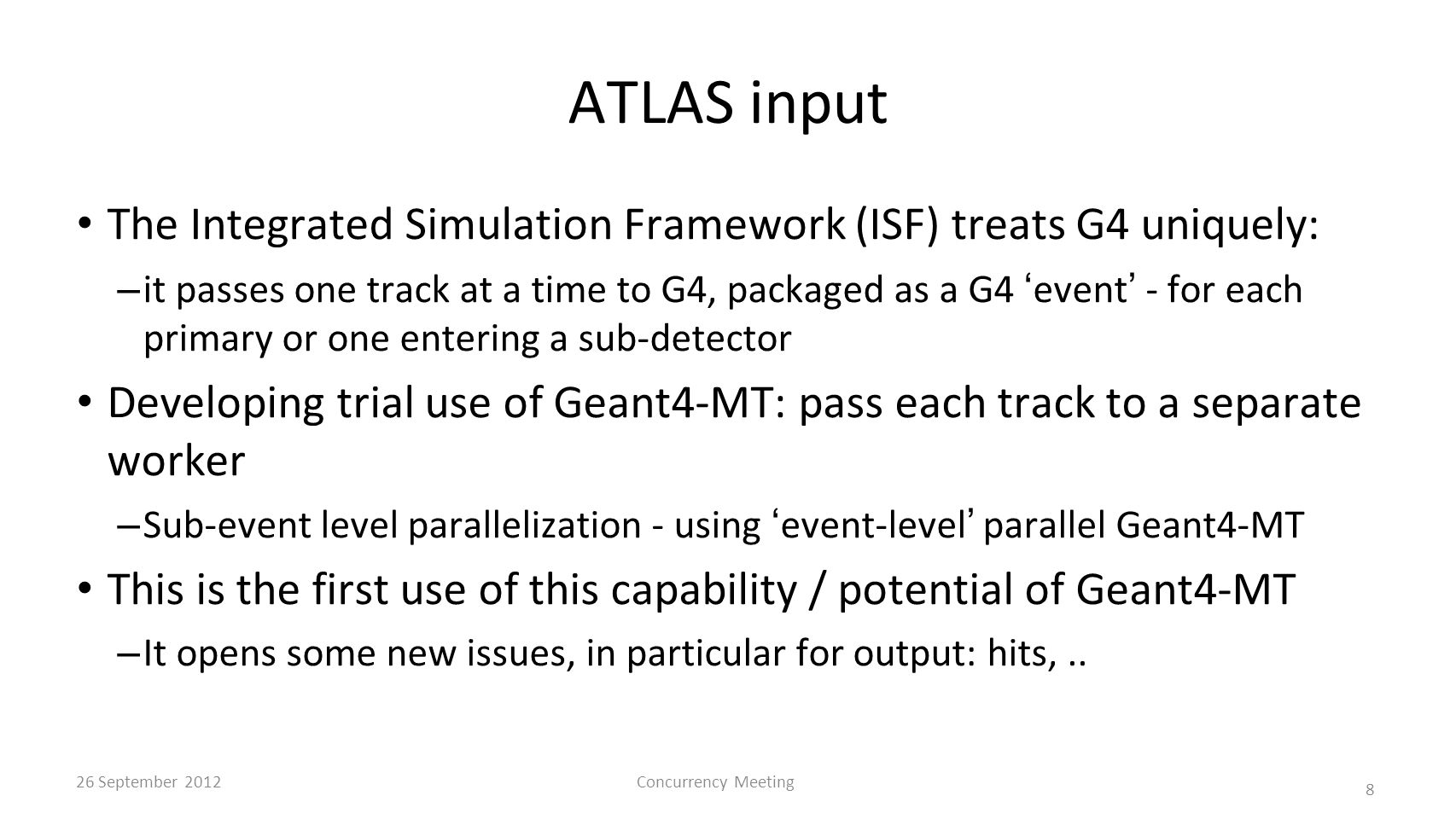 ATLAS input

• The Integrated Simulation Framework (ISF) treats G4 uniquely:
– it passes one track at a time to G4, packaged as a G4 ‘event’ - for each primary or one entering a sub-detector
• Developing trial use of Geant4-MT: pass each track to a separate worker
– Sub-event level parallelization - using ‘event-level’ parallel Geant4-MT
• This is the first use of this capability / potential of Geant4-MT
– It opens some new issues, in particular for output: hits, ..

26 September 2012

Concurrency Meeting

8